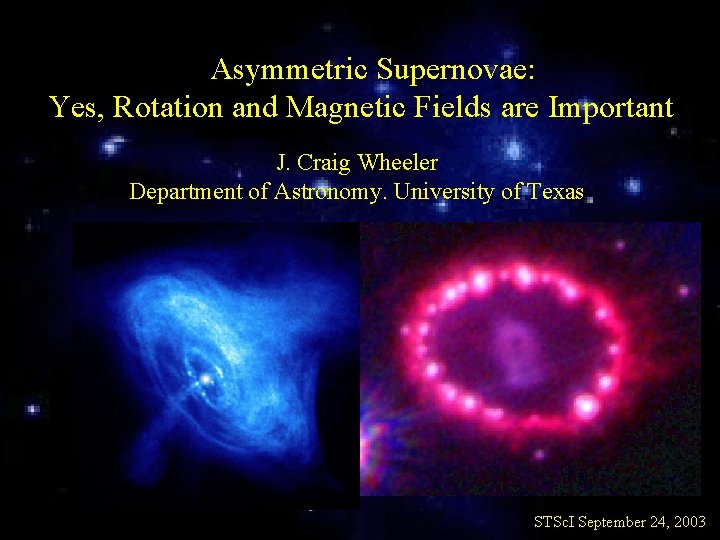 Asymmetric Supernovae:
Yes, Rotation and Magnetic Fields are Important

J. Craig Wheeler
Department of Astronomy. University of Texas

STScI September 24, 2003